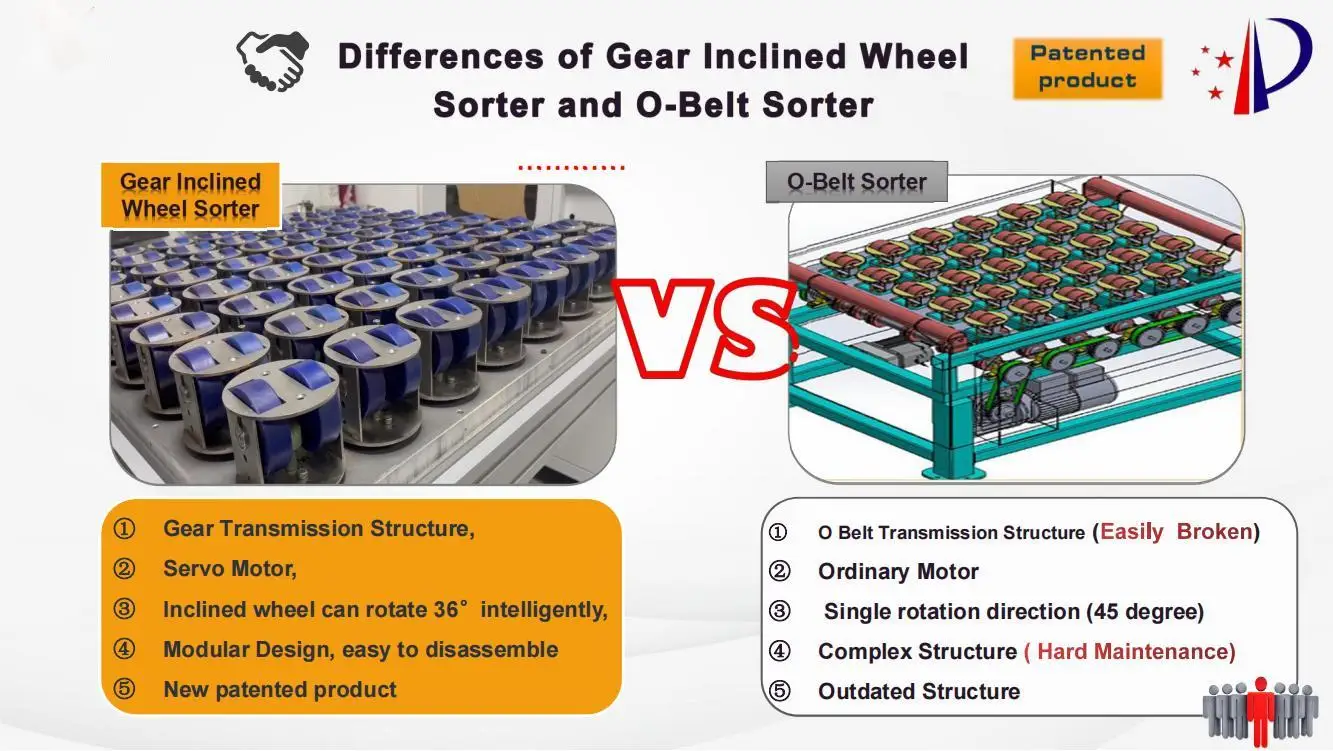 Differences of Gear Inclined Wheel Sorter and O-Belt Sorter

Patented product

Gear Inclined Wheel Sorter

VS

O-Belt Sorter

① Gear Transmission Structure,
② Servo Motor,
③ Inclined wheel can rotate 36° intelligently,
④ Modular Design, easy to disassemble
⑤ New patented product

① O Belt Transmission Structure (Easily Broken)
② Ordinary Motor
③ Single rotation direction (45 degree)
④ Complex Structure ( Hard Maintenance)
⑤ Outdated Structure